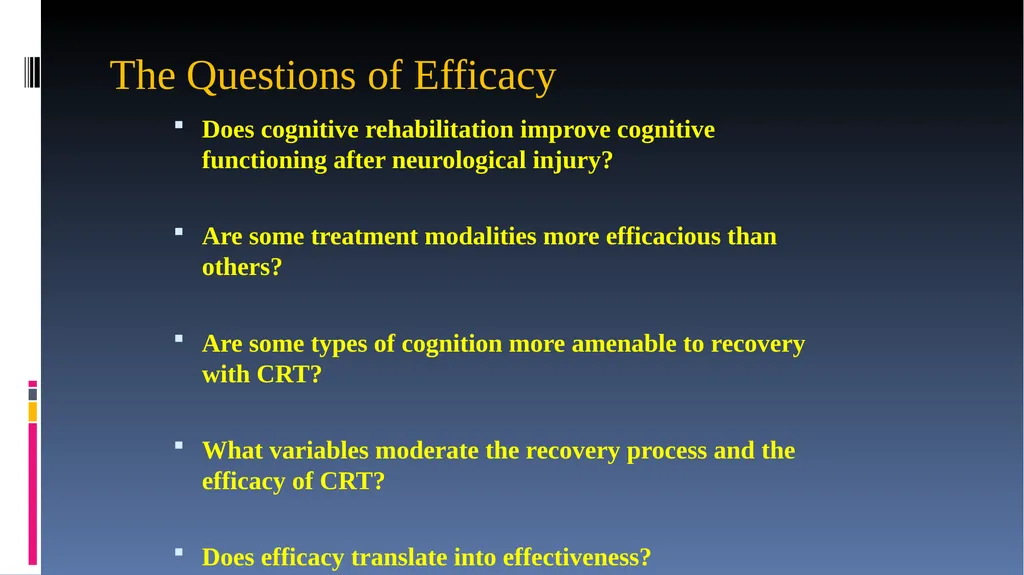 The Questions of Efficacy

- Does cognitive rehabilitation improve cognitive functioning after neurological injury?

- Are some treatment modalities more efficacious than others?

- Are some types of cognition more amenable to recovery with CRT?

- What variables moderate the recovery process and the efficacy of CRT?

- Does efficacy translate into effectiveness?